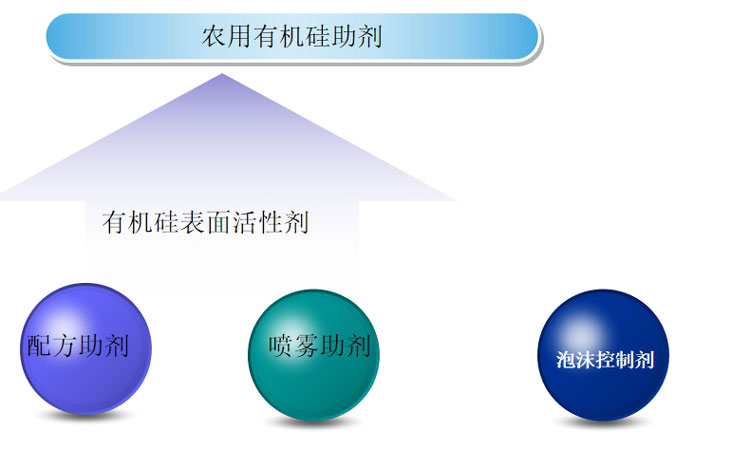 农用有机硅助剂

有机硅表面活性剂

配方助剂

喷雾助剂

泡沫控制剂